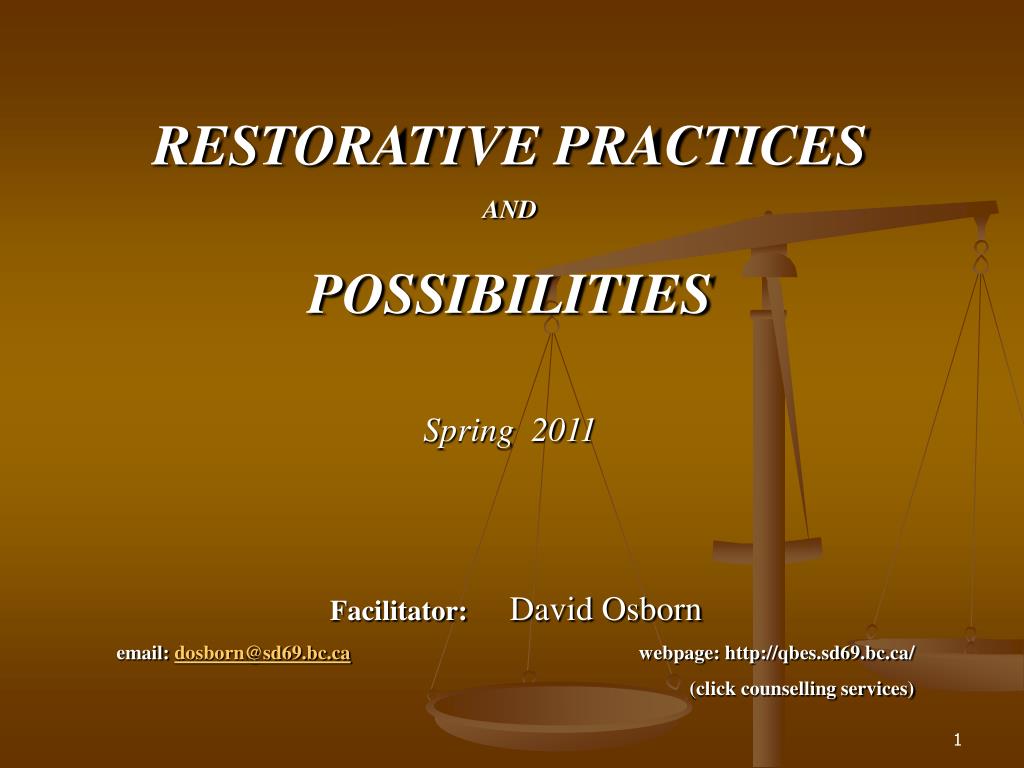 RESTORATIVE PRACTICES

AND

POSSIBILITIES

Spring 2011

Facilitator: David Osborn

email: dosborn@sd69.bc.ca

webpage: http://qbes.sd69.bc.ca/
(click counselling services)

1